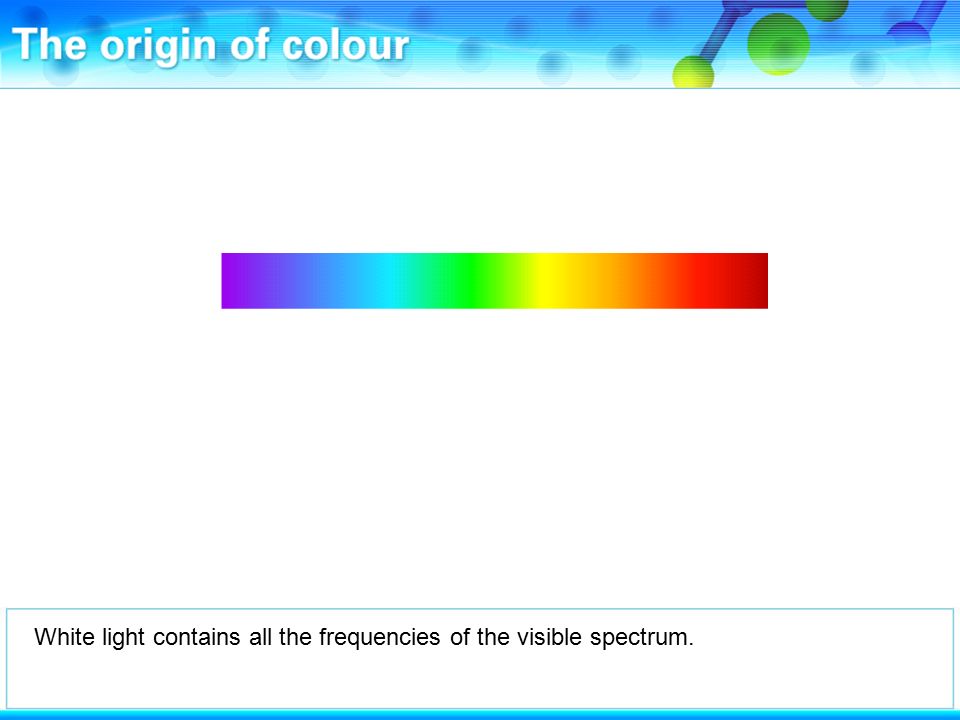 The origin of colour

White light contains all the frequencies of the visible spectrum.